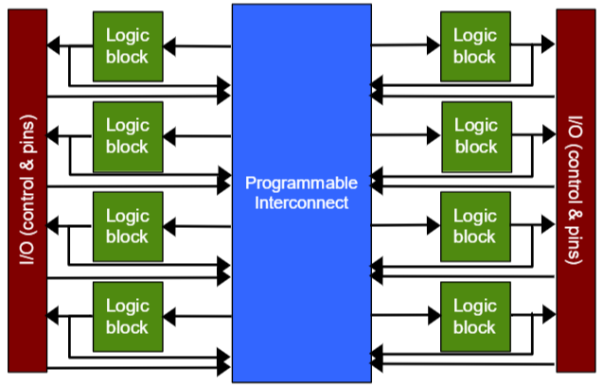 I/O (control & pins)

Logic block

Logic block

Logic block

Logic block

Programmable Interconnect

Logic block

Logic block

Logic block

Logic block

I/O (control & pins)